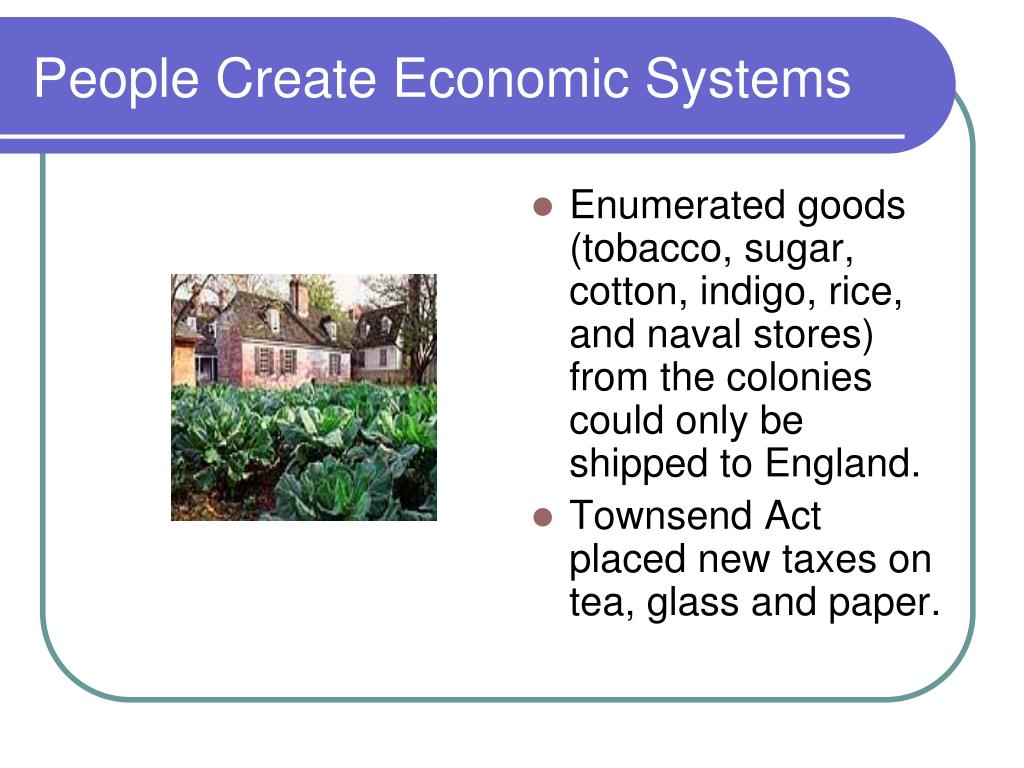 People Create Economic Systems

- Enumerated goods (tobacco, sugar, cotton, indigo, rice, and naval stores) from the colonies could only be shipped to England.
- Townsend Act placed new taxes on tea, glass and paper.